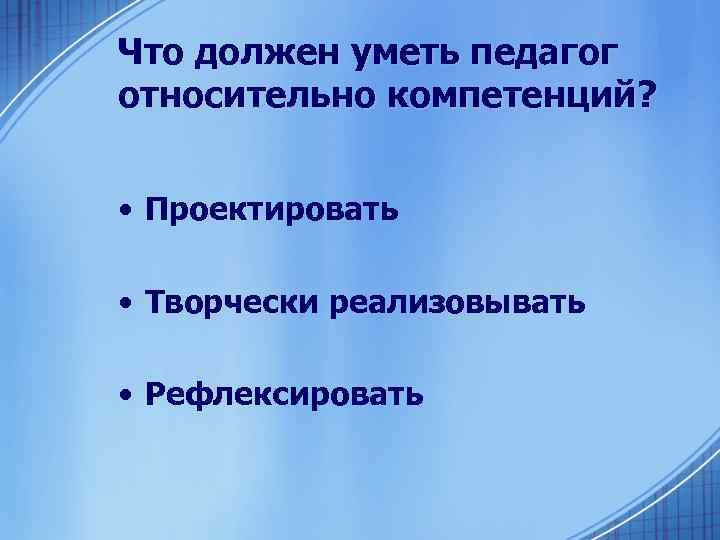 Что должен уметь педагог относительно компетенций?

• Проектировать

• Творчески реализовывать

• Рефлексировать